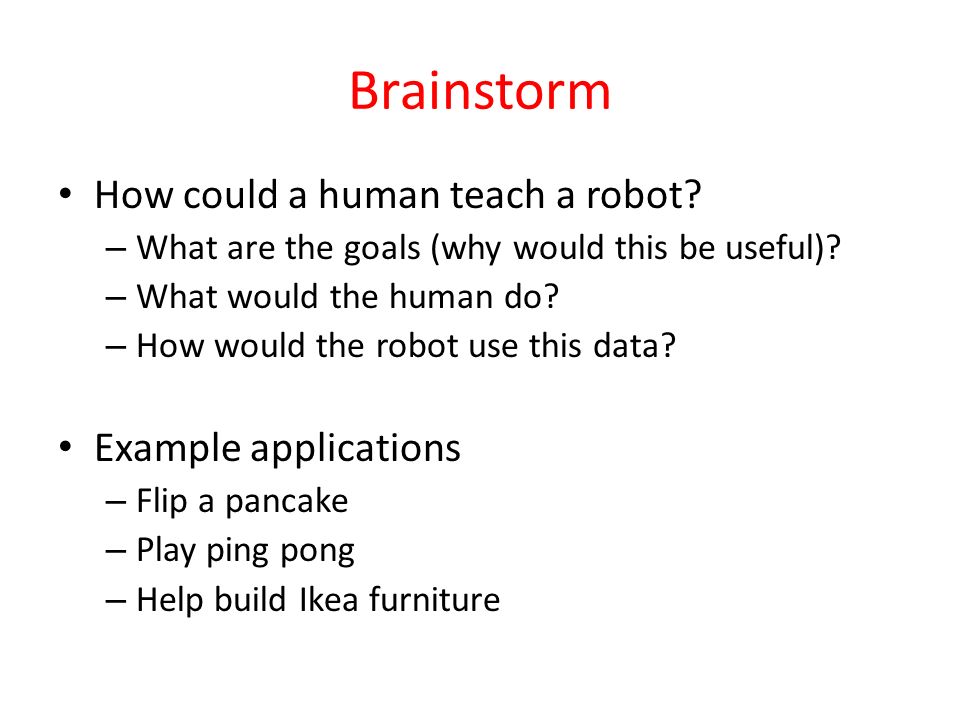 Brainstorm

• How could a human teach a robot?
– What are the goals (why would this be useful)?
– What would the human do?
– How would the robot use this data?

• Example applications
– Flip a pancake
– Play ping pong
– Help build Ikea furniture